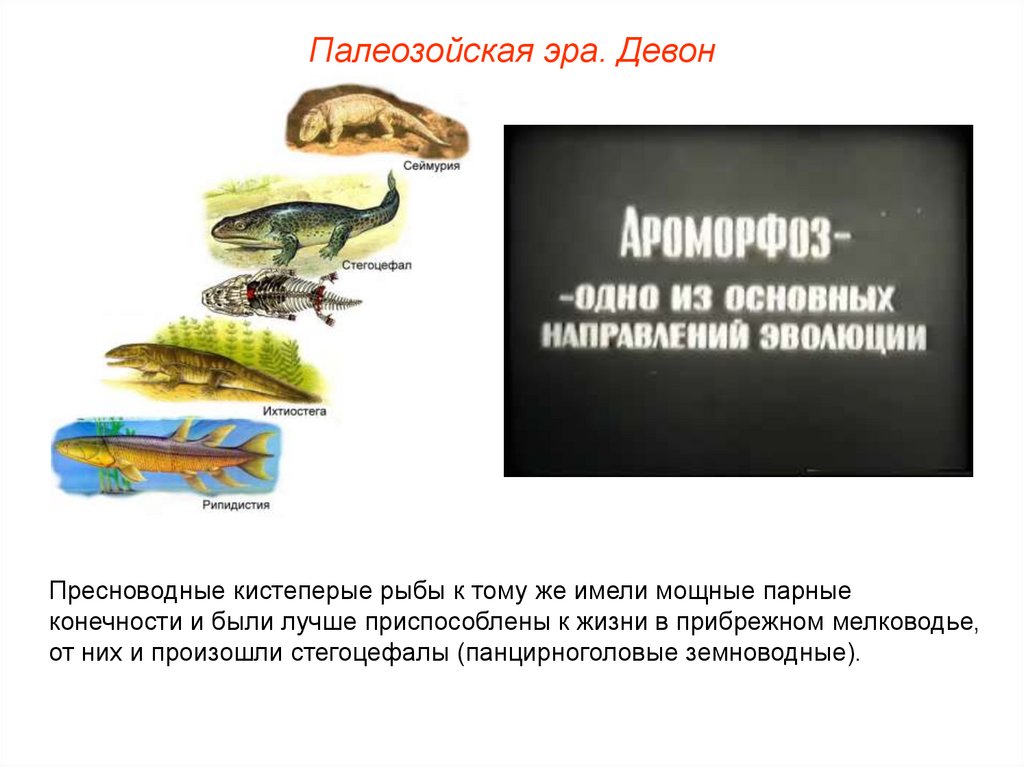 Палеозойская эра. Девон

Сеймурия

Стегоцефал

Ихтиостега

Рипидистия

АРОМОРФОЗ-

-ОДНО ИЗ ОСНОВНЫХ НАПРАВЛЕНИЙ ЭВОЛЮЦИИ

Пресноводные кистеперые рыбы к тому же имели мощные парные конечности и были лучше приспособлены к жизни в прибрежном мелководье, от них и произошли стегоцефалы (панцирноголовые земноводные).